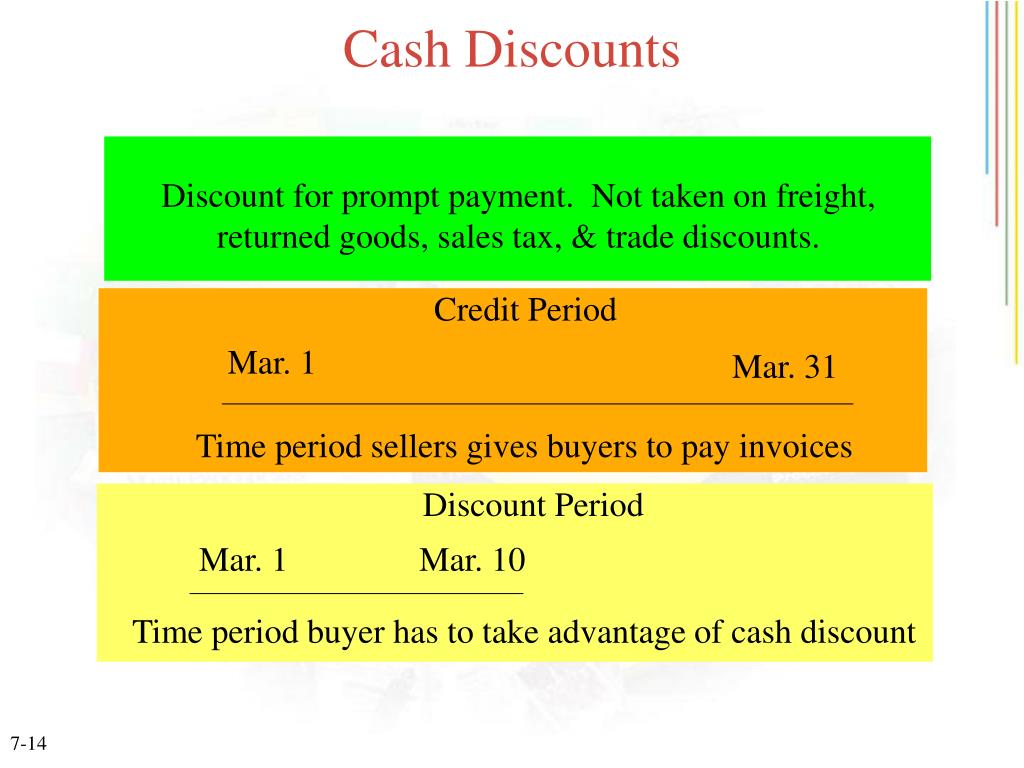 Cash Discounts

Discount for prompt payment. Not taken on freight, returned goods, sales tax, & trade discounts.

Credit Period

Mar. 1

Mar. 31

Time period sellers gives buyers to pay invoices

Discount Period

Mar. 1

Mar. 10

Time period buyer has to take advantage of cash discount

7-14